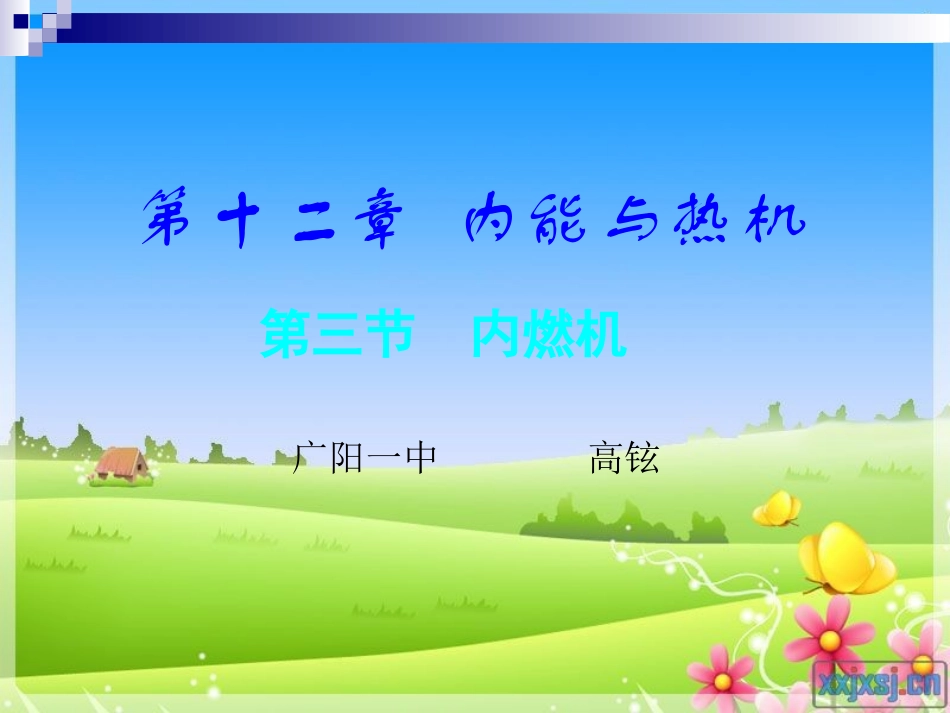 第十二章 内能与热机

第三节 内燃机

广阳一中 高铉

xxjxsj.cn